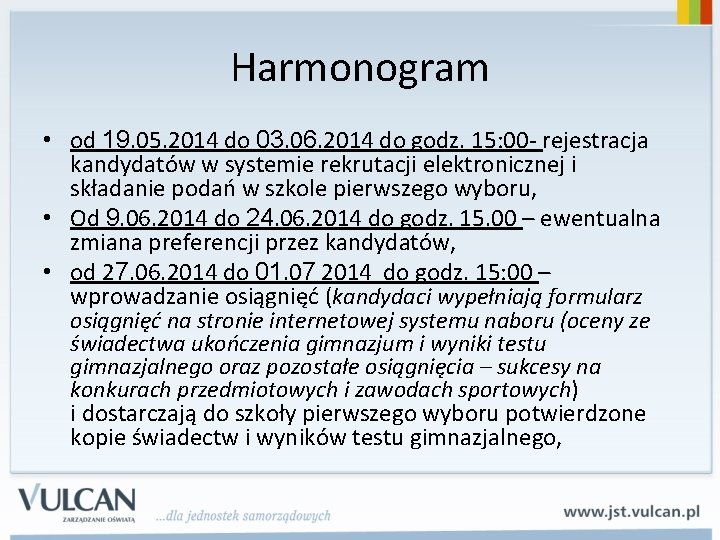 Harmonogram

• od 19.05.2014 do 03.06.2014 do godz. 15:00- rejestracja kandydatów w systemie rekrutacji elektronicznej i składanie podań w szkole pierwszego wyboru,
• Od 9.06.2014 do 24.06.2014 do godz. 15.00 – ewentualna zmiana preferencji przez kandydatów,
• od 27.06.2014 do 01.07 2014 do godz. 15:00 – wprowadzanie osiągnięć (kandydaci wypełniają formularz osiągnięć na stronie internetowej systemu naboru (oceny ze świadectwa ukończenia gimnazjum i wyniki testu gimnazjalnego oraz pozostałe osiągnięcia – sukcesy na konkurach przedmiotowych i zawodach sportowych) i dostarczają do szkoły pierwszego wyboru potwierdzone kopie świadectw i wyników testu gimnazjalnego,

VULCAN
ZARZĄDZANIE OŚWIATĄ
...dla jednostek samorządowych
www.jst.vulcan.pl